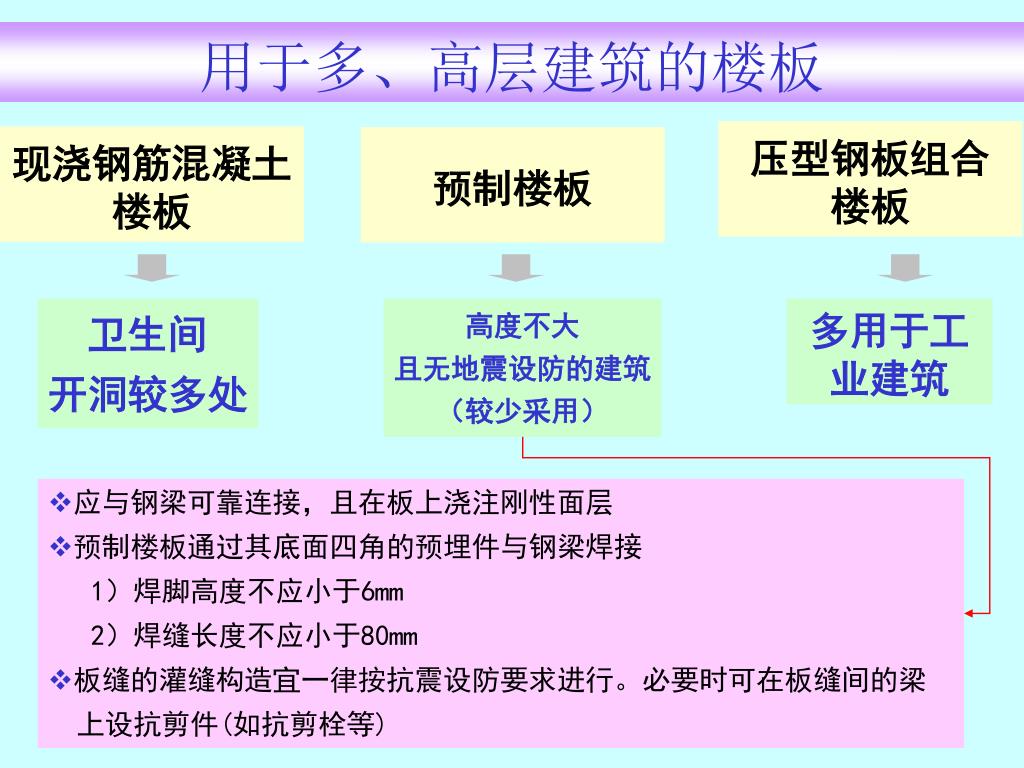 用于多、高层建筑的楼板

现浇钢筋混凝土楼板

预制楼板

压型钢板组合楼板

卫生间
开洞较多处

高度不大
且无地震设防的建筑
（较少采用）

多用于工业建筑

❖应与钢梁可靠连接，且在板上浇注刚性面层
❖预制楼板通过其底面四角的预埋件与钢梁焊接
1）焊脚高度不应小于6mm
2）焊缝长度不应小于80mm
❖板缝的灌缝构造宜一律按抗震设防要求进行。必要时可在板缝间的梁上设抗剪件(如抗剪栓等)